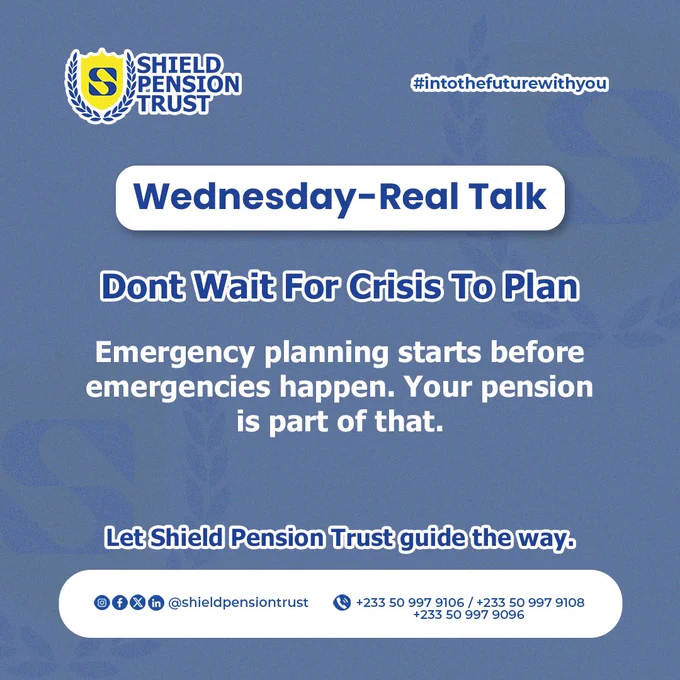 S SHIELD PENSION TRUST

#intothefuturewithyou

Wednesday-Real Talk

Dont Wait For Crisis To Plan

Emergency planning starts before emergencies happen. Your pension is part of that.

Let Shield Pension Trust guide the way.

@shieldpensiontrust

+233 50 997 9106 / +233 50 997 9108
+233 50 997 9096